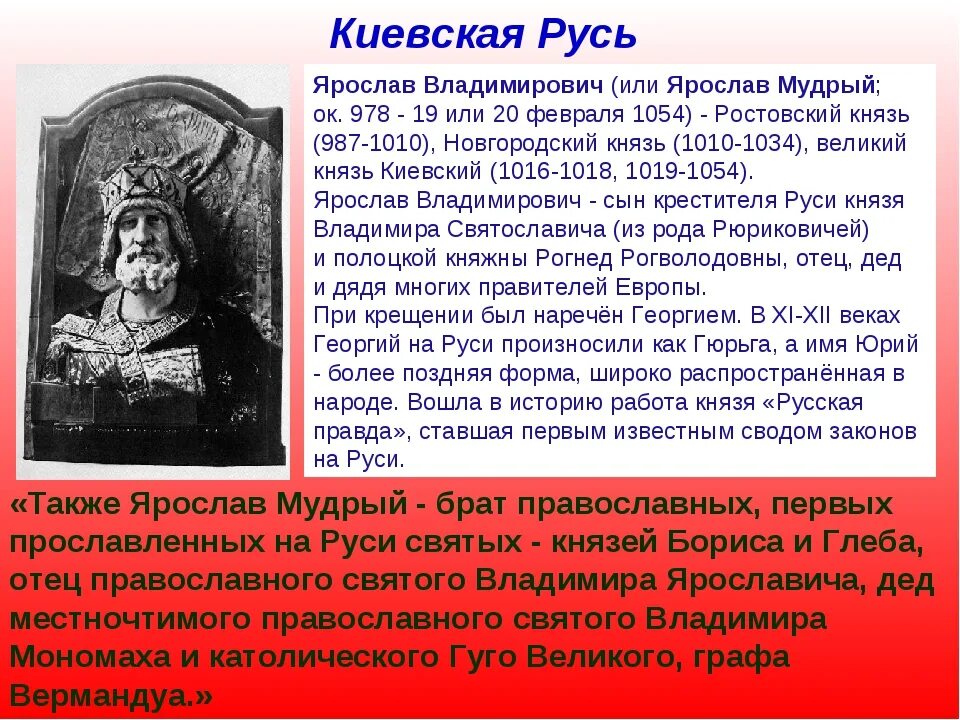 Киевская Русь

Ярослав Владимирович (или Ярослав Мудрый; ок. 978 - 19 или 20 февраля 1054) - Ростовский князь (987-1010), Новгородский князь (1010-1034), великий князь Киевский (1016-1018, 1019-1054).
Ярослав Владимирович - сын крестителя Руси князя Владимира Святославича (из рода Рюриковичей) и полоцкой княжны Рогнед Рогволодовны, отец, дед и дядя многих правителей Европы.
При крещении был наречён Георгием. В XI-XII веках Георгий на Руси произносили как Гюрьга, а имя Юрий - более поздняя форма, широко распространённая в народе. Вошла в историю работа князя «Русская правда», ставшая первым известным сводом законов на Руси.

«Также Ярослав Мудрый - брат православных, первых прославленных на Руси святых - князей Бориса и Глеба, отец православного святого Владимира Ярославича, дед местночтимого православного святого Владимира Мономаха и католического Гуго Великого, графа Вермандуа.»